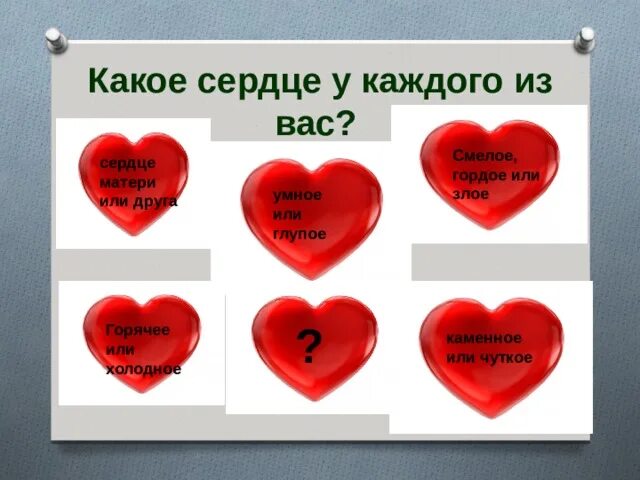 Какое сердце у каждого из вас?

сердце матери или друга

умное или глупое

Смелое, гордое или злое

Горячее или холодное

?

каменное или чуткое